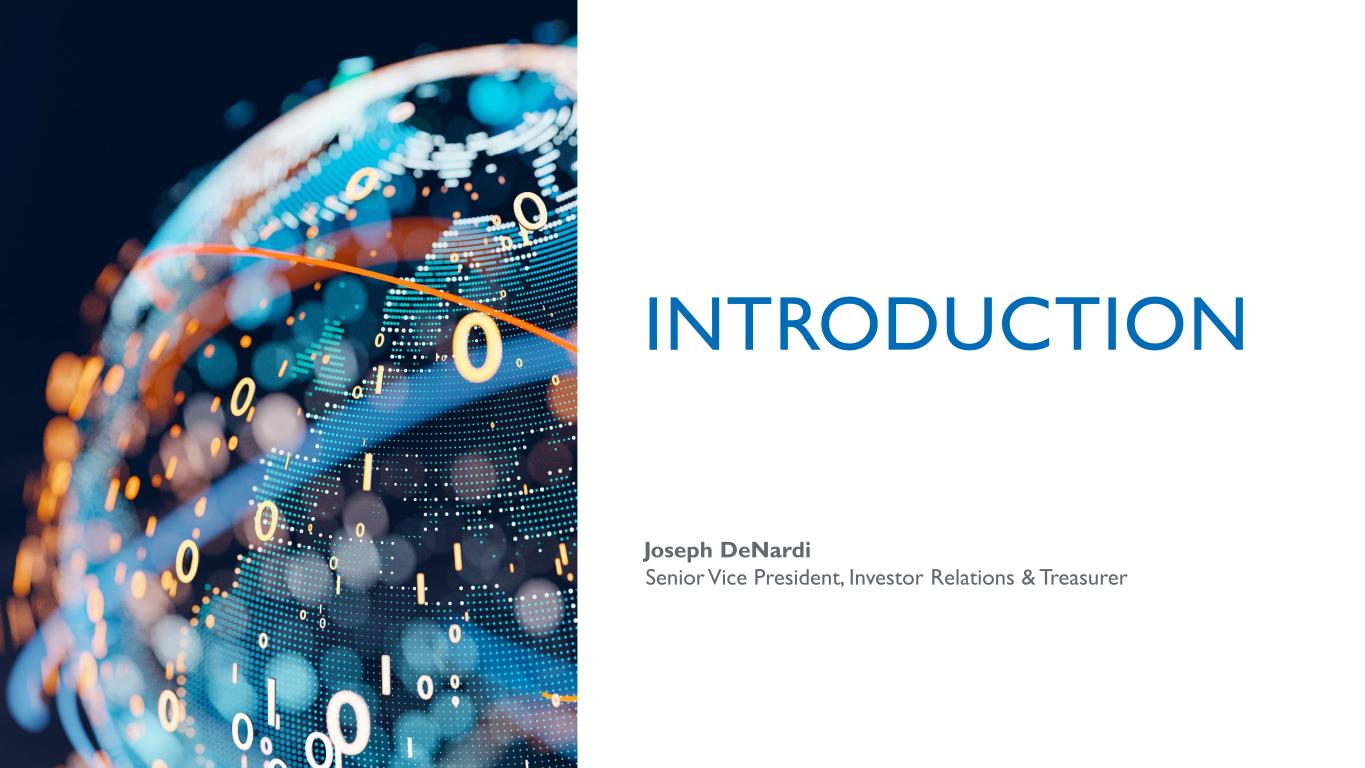 INTRODUCTION

Joseph DeNardi
Senior Vice President, Investor Relations & Treasurer